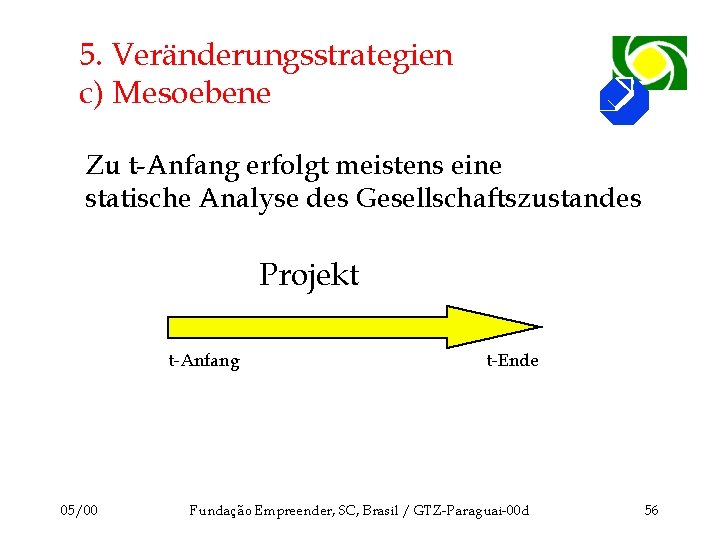 5. Veränderungsstrategien
c) Mesoebene

Zu t-Anfang erfolgt meistens eine statische Analyse des Gesellschaftszustandes

Projekt

t-Anfang

t-Ende

05/00

Fundação Empreender, SC, Brasil / GTZ-Paraguai-00d

56